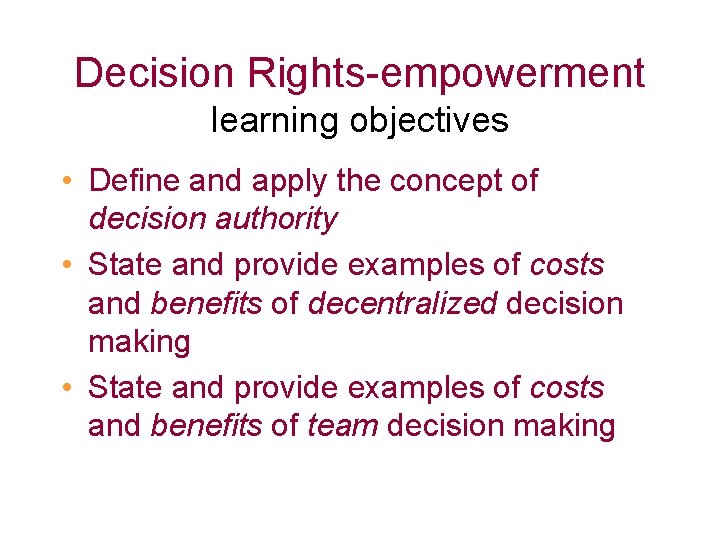 Decision Rights-empowerment
learning objectives

• Define and apply the concept of decision authority
• State and provide examples of costs and benefits of decentralized decision making
• State and provide examples of costs and benefits of team decision making